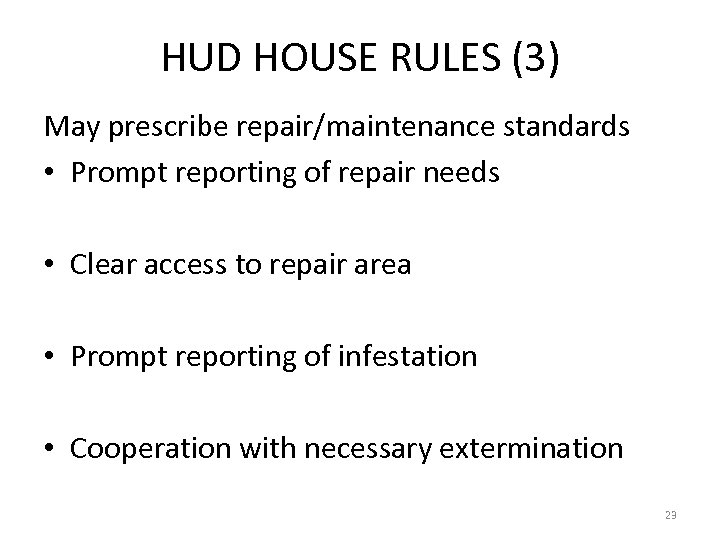 HUD HOUSE RULES (3)

May prescribe repair/maintenance standards

• Prompt reporting of repair needs

• Clear access to repair area

• Prompt reporting of infestation

• Cooperation with necessary extermination

23